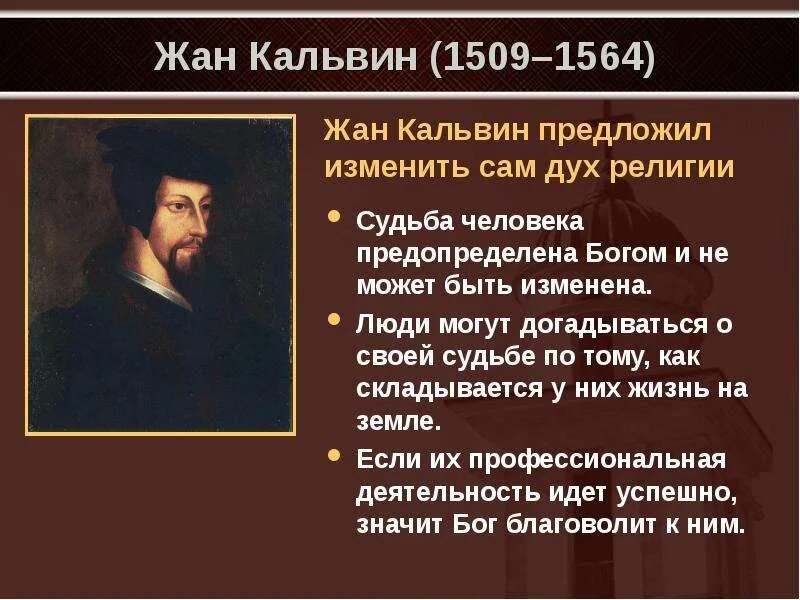 Жан Кальвин (1509–1564)

Жан Кальвин предложил изменить сам дух религии

• Судьба человека предопределена Богом и не может быть изменена.

• Люди могут догадываться о своей судьбе по тому, как складывается у них жизнь на земле.

• Если их профессиональная деятельность идет успешно, значит Бог благоволит к ним.